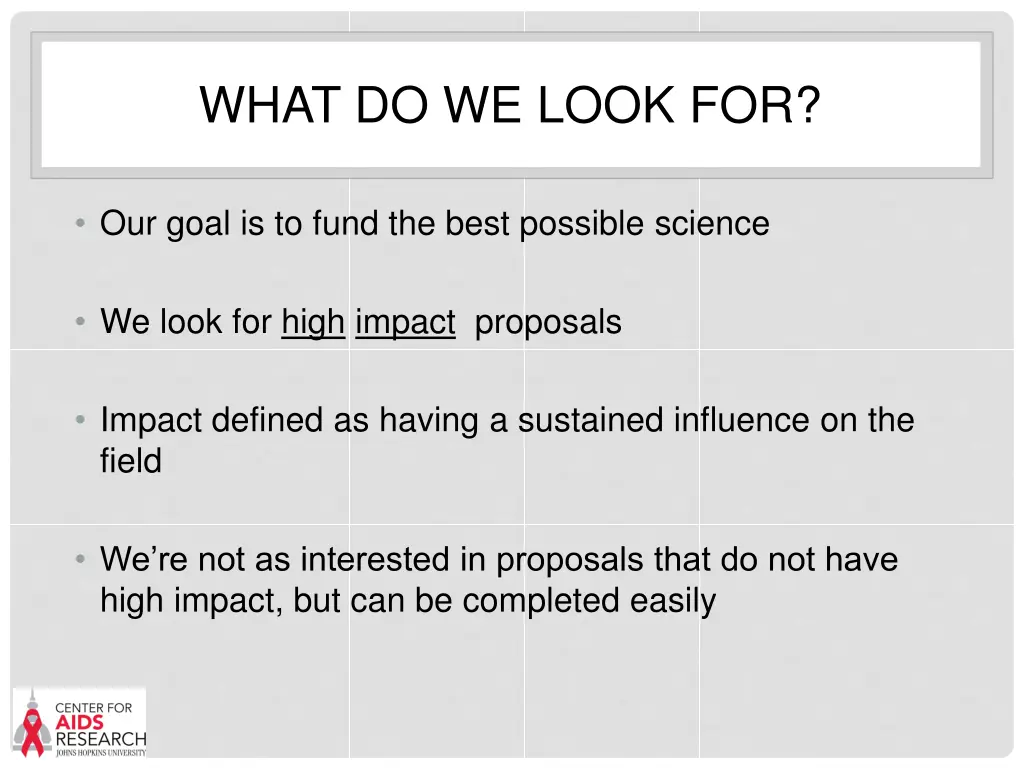 WHAT DO WE LOOK FOR?

• Our goal is to fund the best possible science

• We look for high impact proposals

• Impact defined as having a sustained influence on the field

• We're not as interested in proposals that do not have high impact, but can be completed easily

CENTER FOR AIDS RESEARCH JOHNS HOPKINS UNIVERSITY